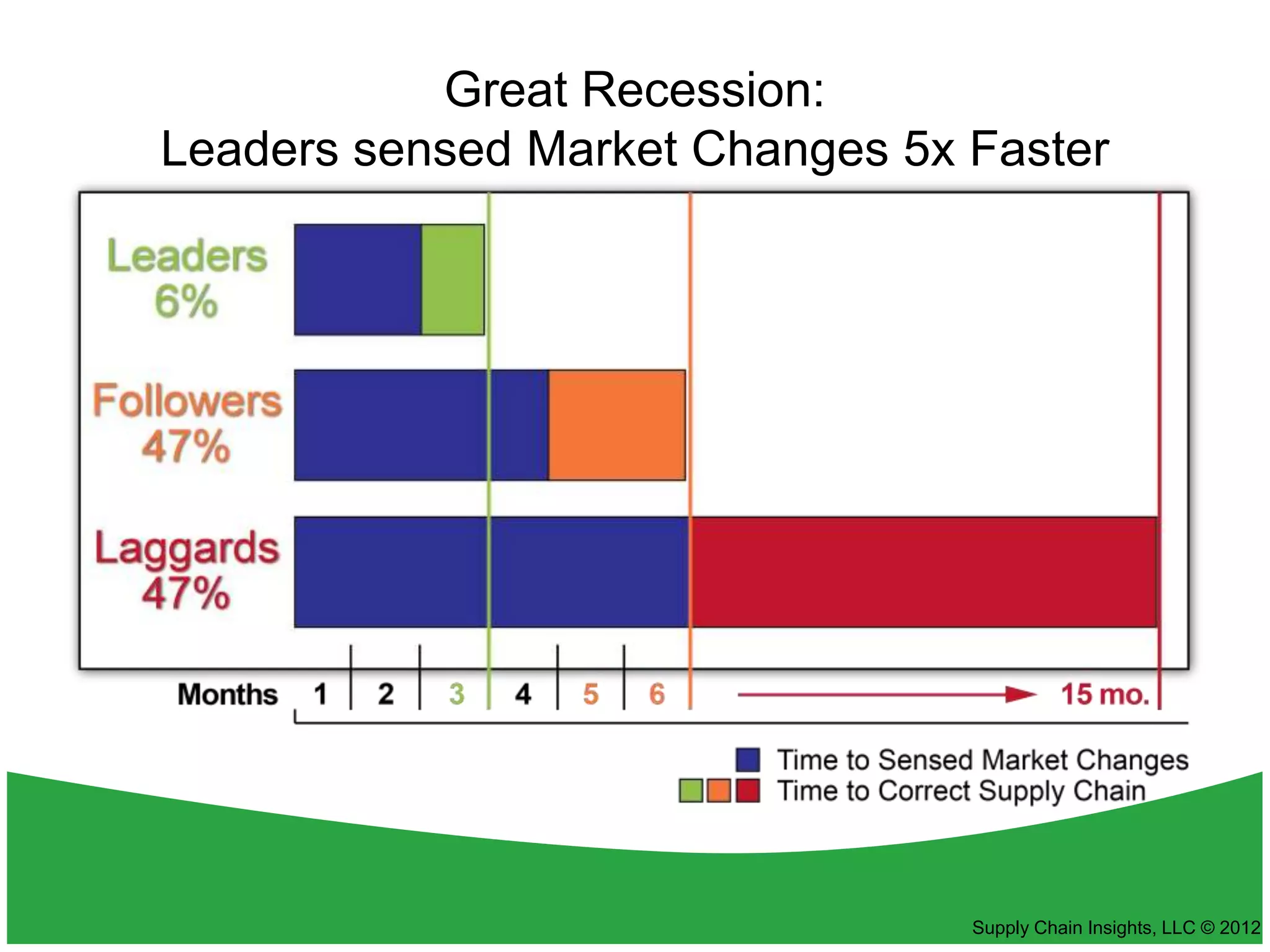 Great Recession:
Leaders sensed Market Changes 5x Faster

Leaders
6%

Followers
47%

Laggards
47%

Months 1 2 3 4 5 6 15 mo.

Time to Sensed Market Changes
Time to Correct Supply Chain

Supply Chain Insights, LLC © 2012